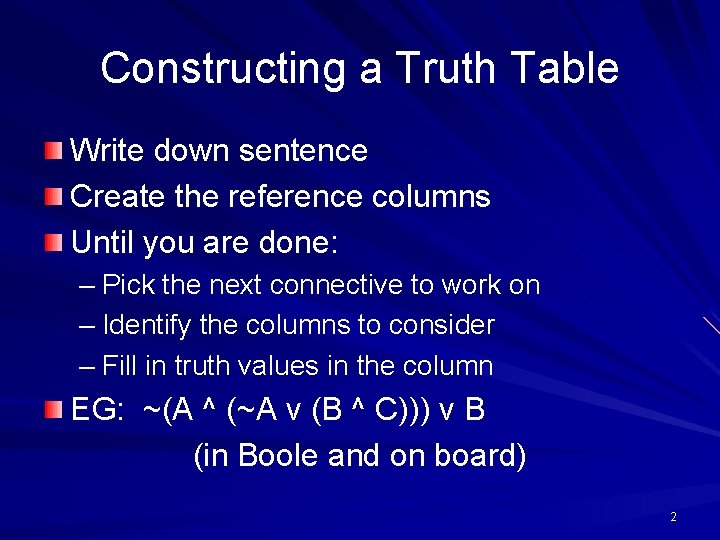 Constructing a Truth Table

Write down sentence

Create the reference columns

Until you are done:

– Pick the next connective to work on

– Identify the columns to consider

– Fill in truth values in the column

EG: ~(A ^ (~A v (B ^ C))) v B

(in Boole and on board)

2